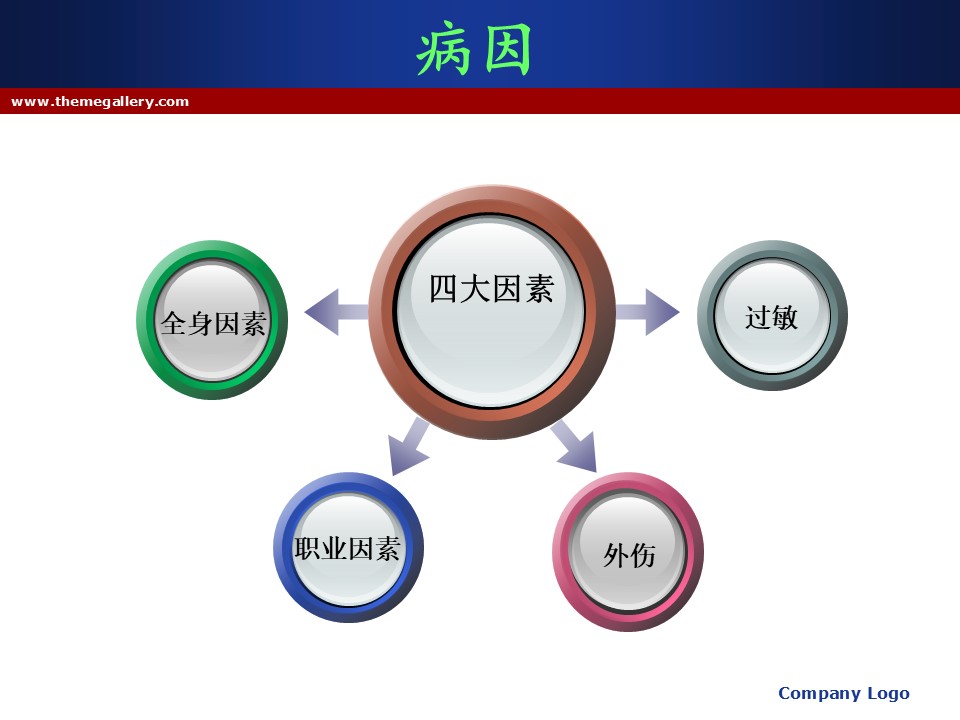 病因

www.themegallery.com

四大因素

全身因素

过敏

职业因素

外伤

Company Logo